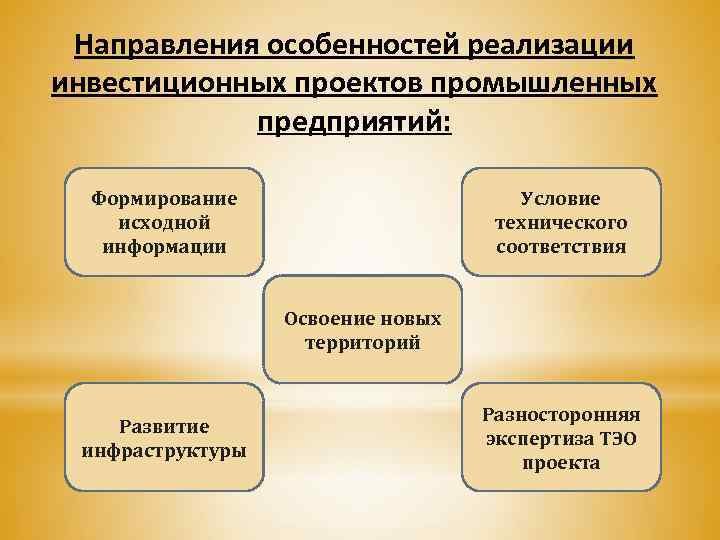 Направления особенностей реализации инвестиционных проектов промышленных предприятий:

Формирование исходной информации

Условие технического соответствия

Освоение новых территорий

Развитие инфраструктуры

Разносторонняя экспертиза ТЭО проекта